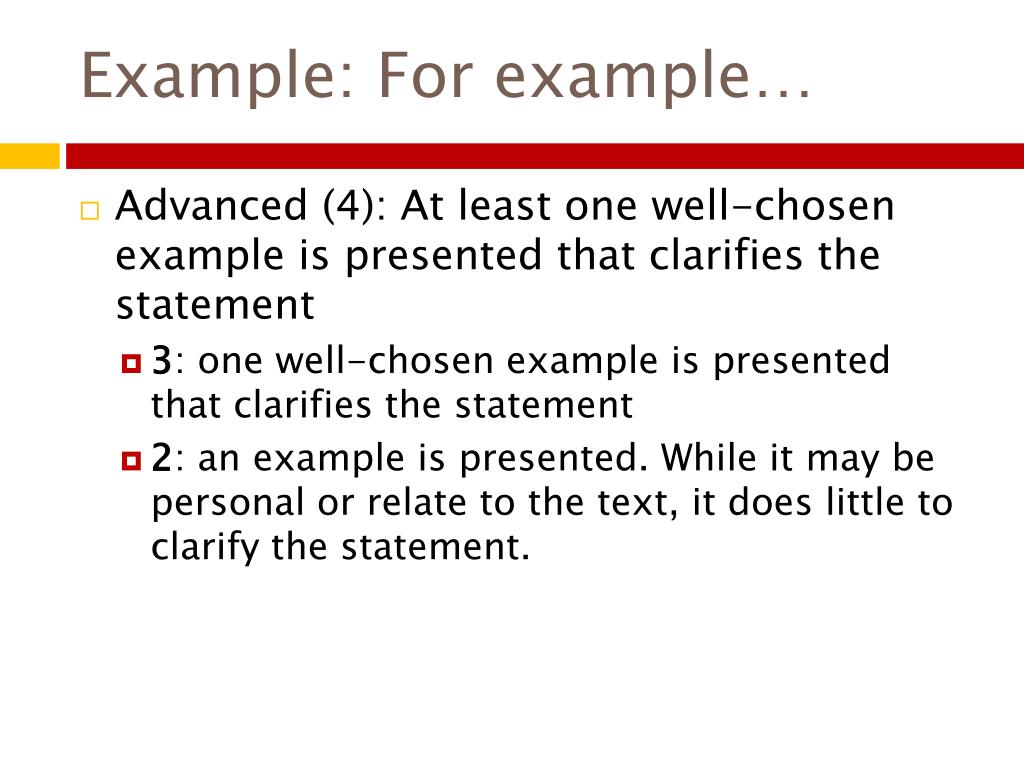 Example: For example…

Advanced (4): At least one well-chosen example is presented that clarifies the statement

3: one well-chosen example is presented that clarifies the statement

2: an example is presented. While it may be personal or relate to the text, it does little to clarify the statement.